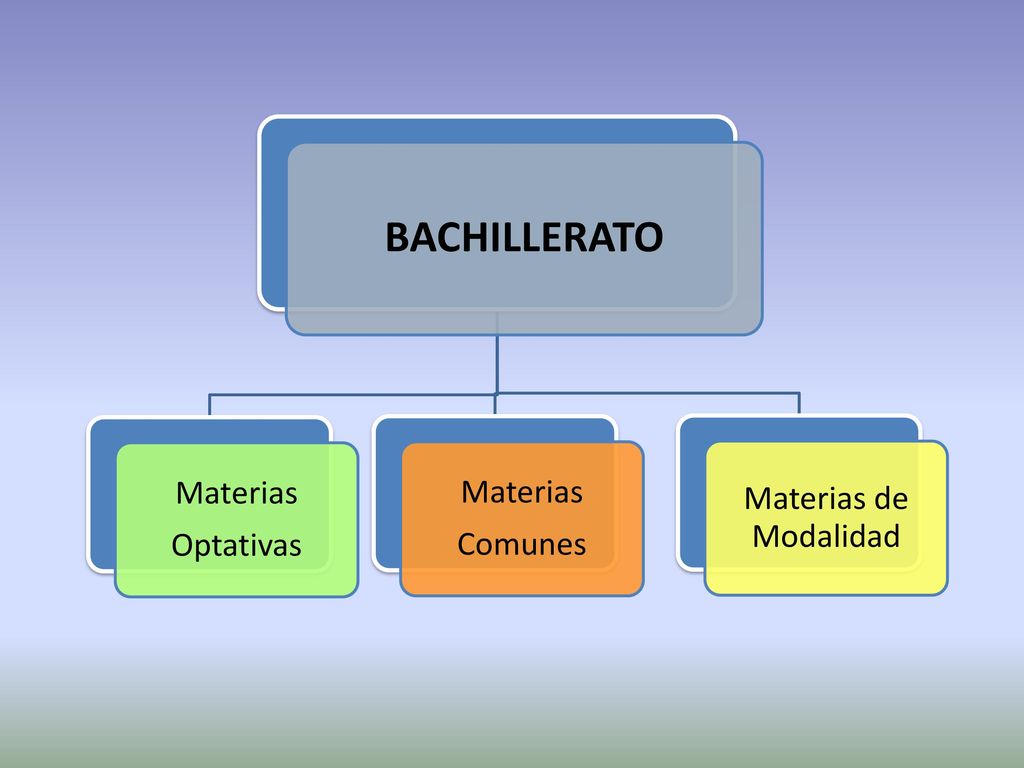 BACHILLERATO

Materias Optativas

Materias Comunes

Materias de Modalidad